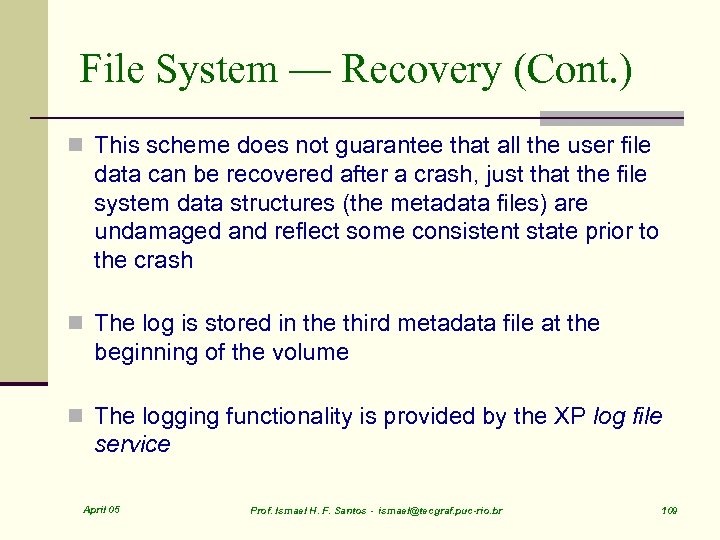 File System — Recovery (Cont.)

This scheme does not guarantee that all the user file data can be recovered after a crash, just that the file system data structures (the metadata files) are undamaged and reflect some consistent state prior to the crash

The log is stored in the third metadata file at the beginning of the volume

The logging functionality is provided by the XP log file service

April 05

Prof. Ismael H. F. Santos - ismael@tecgraf.puc-rio.br

109